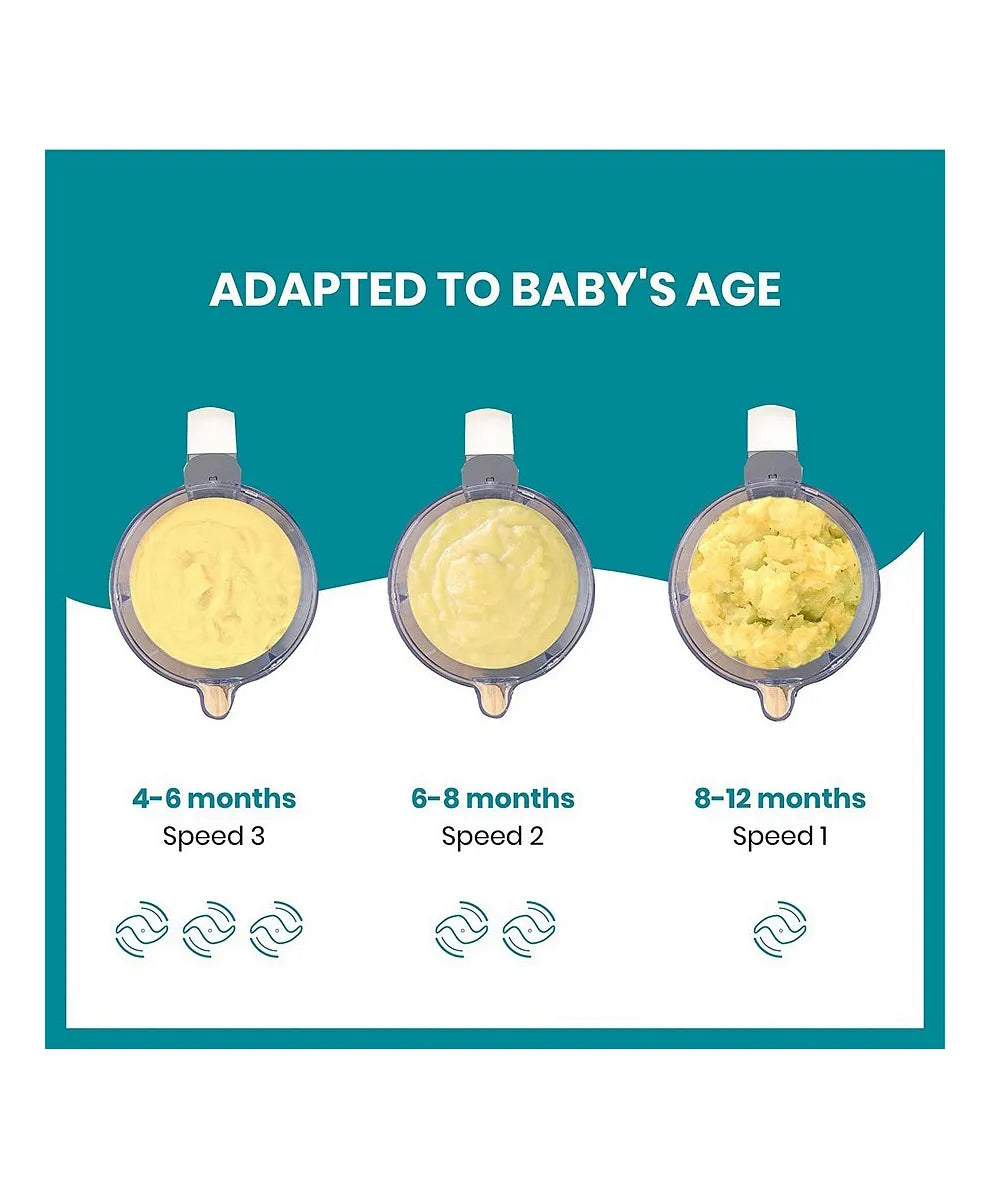 ADAPTED TO BABY'S AGE

4-6 months
Speed 3

6-8 months
Speed 2

8-12 months
Speed 1